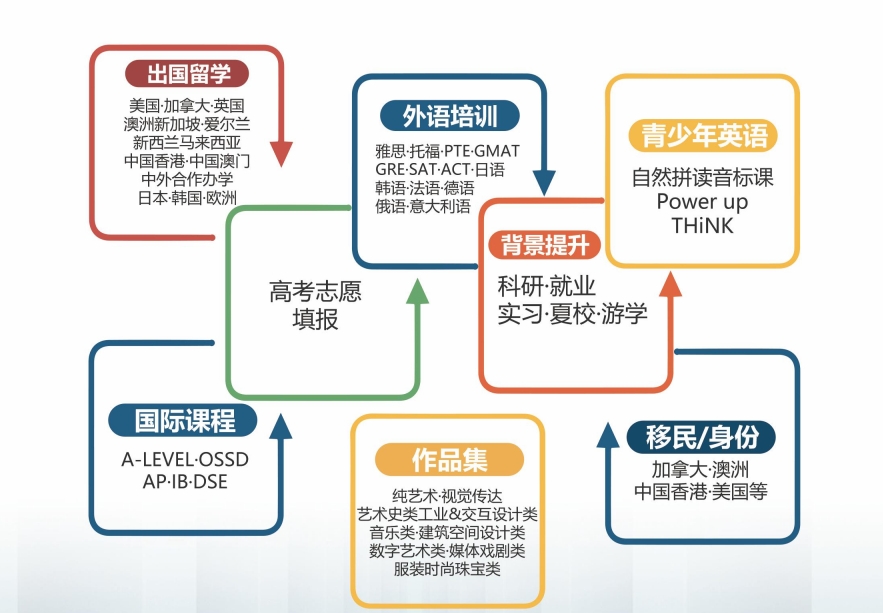 出国留学

美国·加拿大·英国
澳洲新加坡·爱尔兰
新西兰马来西亚
中国香港·中国澳门
中外合作办学
日本·韩国·欧洲

外语培训

雅思·托福·PTE·GMAT
GRE·SAT·ACT·日语
韩语·法语·德语
俄语·意大利语

青少年英语

自然拼读音标课
Power up
THiNK

高考志愿
填报

背景提升

科研·就业
实习·夏校·游学

国际课程

A-LEVEL·OSSD
AP·IB·DSE

作品集

纯艺术·视觉传达
艺术史类工业&交互设计类
音乐类·建筑空间设计类
数字艺术类·媒体戏剧类
服装时尚珠宝类

移民/身份

加拿大·澳洲
中国香港·美国等